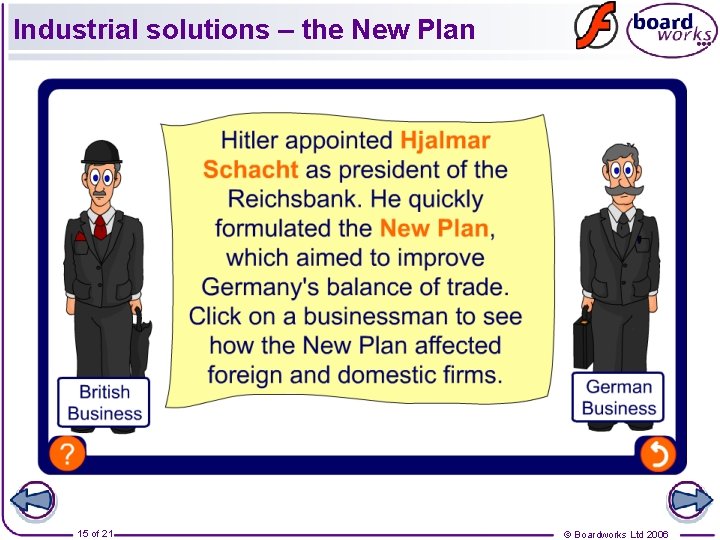 Industrial solutions – the New Plan

board works

Hitler appointed Hjalmar Schacht as president of the Reichsbank. He quickly formulated the New Plan, which aimed to improve Germany's balance of trade. Click on a businessman to see how the New Plan affected foreign and domestic firms.

British Business

German Business

?

15 of 21

© Boardworks Ltd 2006